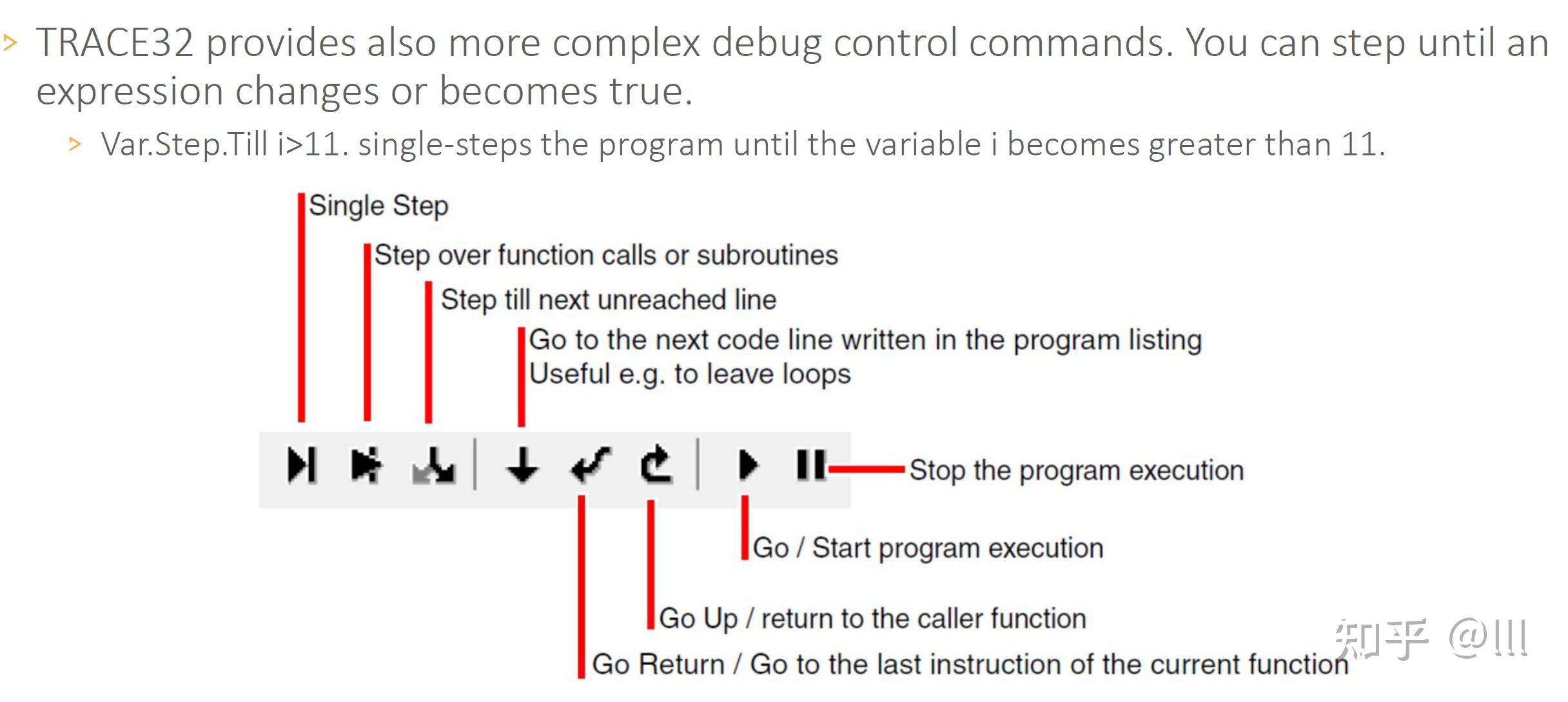 TRACE32 provides also more complex debug control commands. You can step until an expression changes or becomes true.

Var.Step.Till i>11. single-steps the program until the variable i becomes greater than 11.

Single Step

Step over function calls or subroutines

Step till next unreached line

Go to the next code line written in the program listing
Useful e.g. to leave loops

Stop the program execution

Go / Start program execution

Go Up / return to the caller function

Go Return / Go to the last instruction of the current function

知乎 @lll